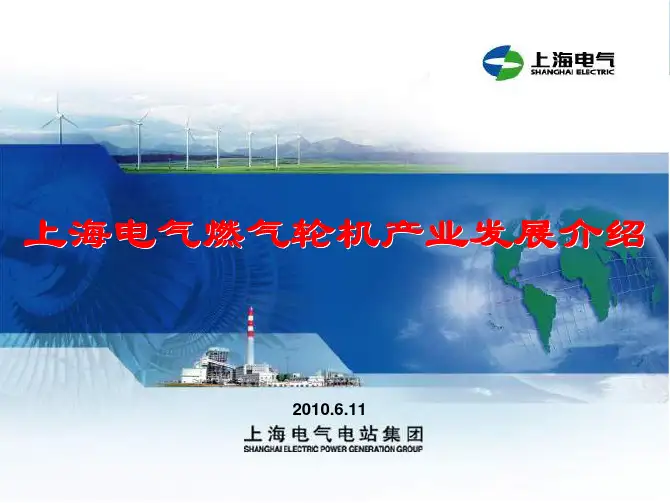 上海电气
SHANGHAI ELECTRIC

上海电气燃气轮机产业发展介绍

2010.6.11

上海电气电站集团
SHANGHAI ELECTRIC POWER GENERATION GROUP